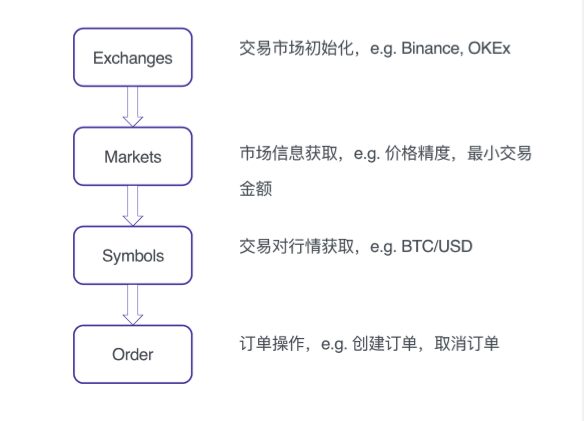 Exchanges

交易市场初始化，e.g. Binance, OKEx

Markets

市场信息获取，e.g. 价格精度，最小交易金额

Symbols

交易对行情获取，e.g. BTC/USD

Order

订单操作，e.g. 创建订单，取消订单